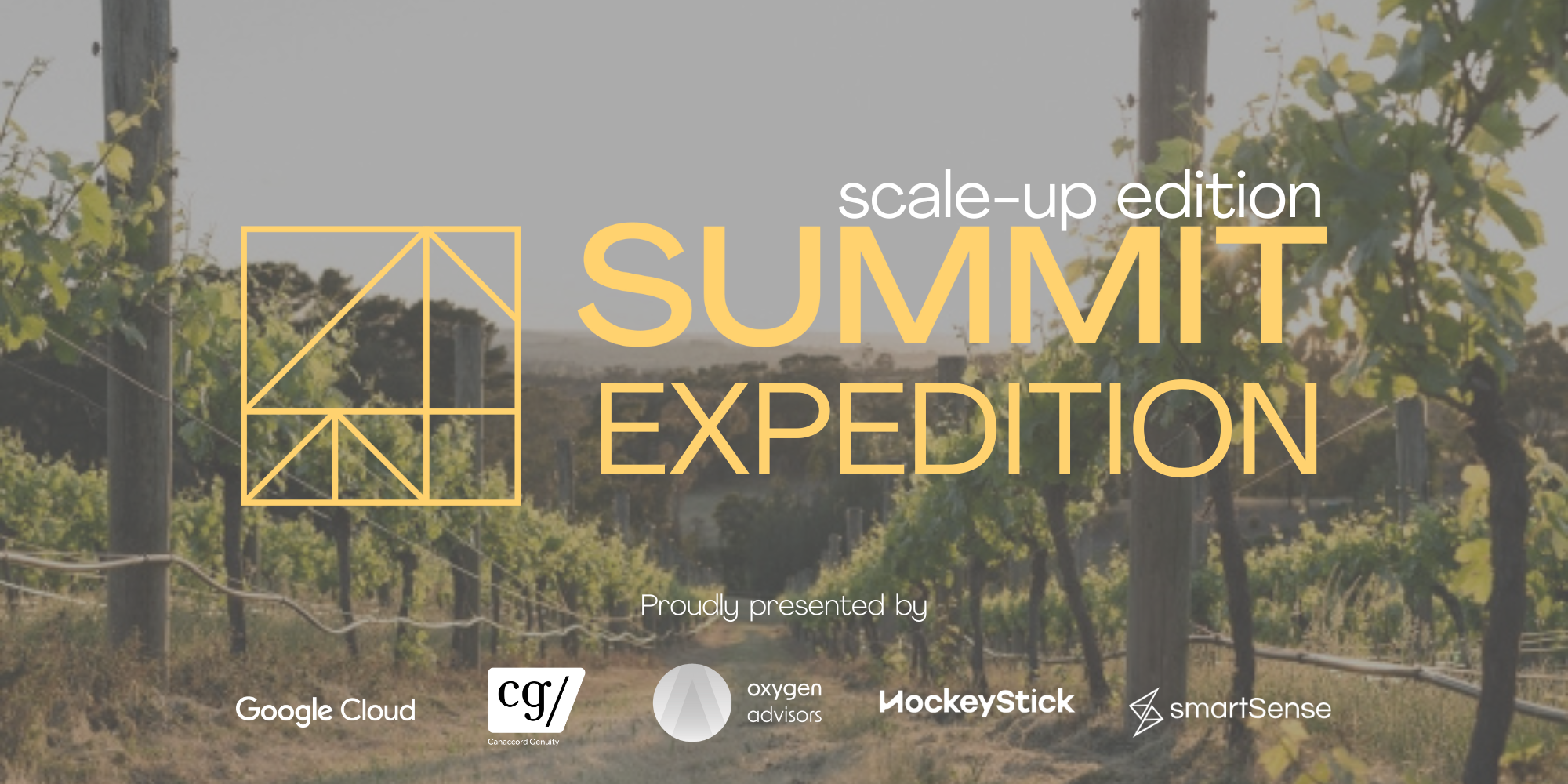 scale-up edition
SUMMIT
EXPEDITION

Proudly presented by

Google Cloud

cg/
Canaccord Genuity

oxygen
advisors

HockeyStick

smartSense